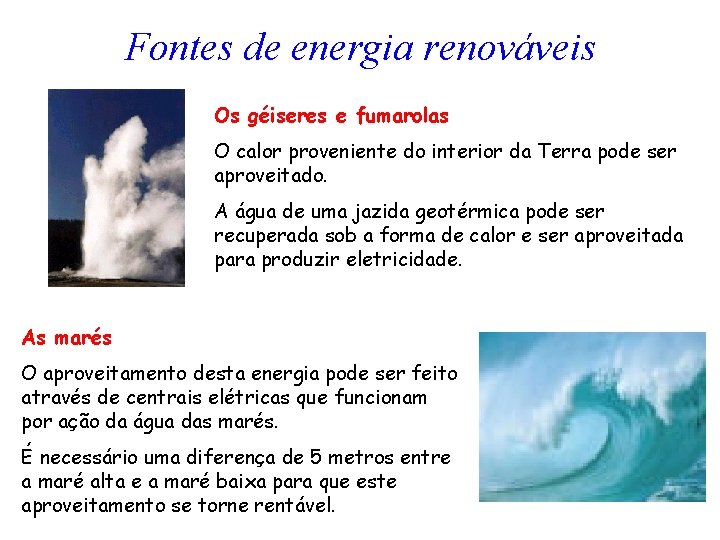 Fontes de energia renováveis

Os géiseres e fumarolas

O calor proveniente do interior da Terra pode ser aproveitado.

A água de uma jazida geotérmica pode ser recuperada sob a forma de calor e ser aproveitada para produzir eletricidade.

As marés

O aproveitamento desta energia pode ser feito através de centrais elétricas que funcionam por ação da água das marés.

É necessário uma diferença de 5 metros entre a maré alta e a maré baixa para que este aproveitamento se torne rentável.